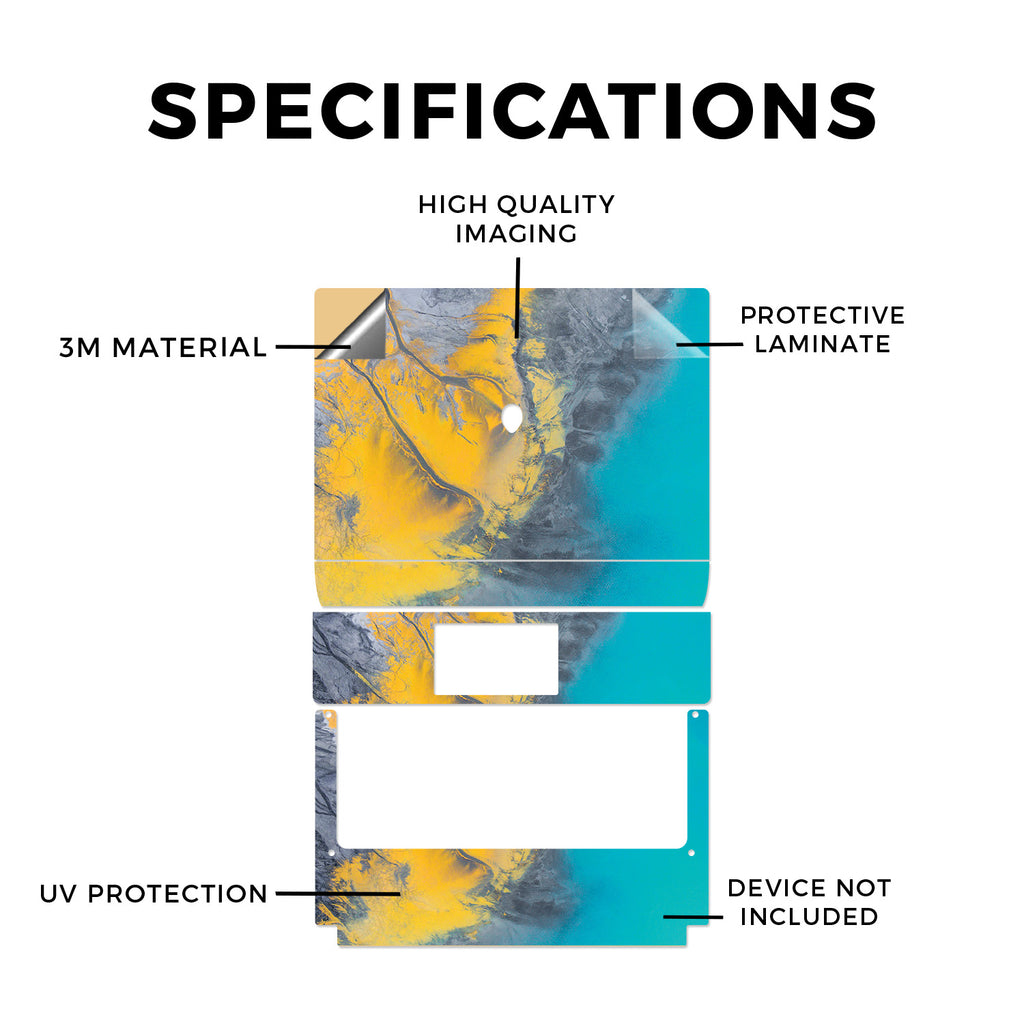 SPECIFICATIONS

HIGH QUALITY IMAGING

3M MATERIAL

PROTECTIVE LAMINATE

UV PROTECTION

DEVICE NOT INCLUDED